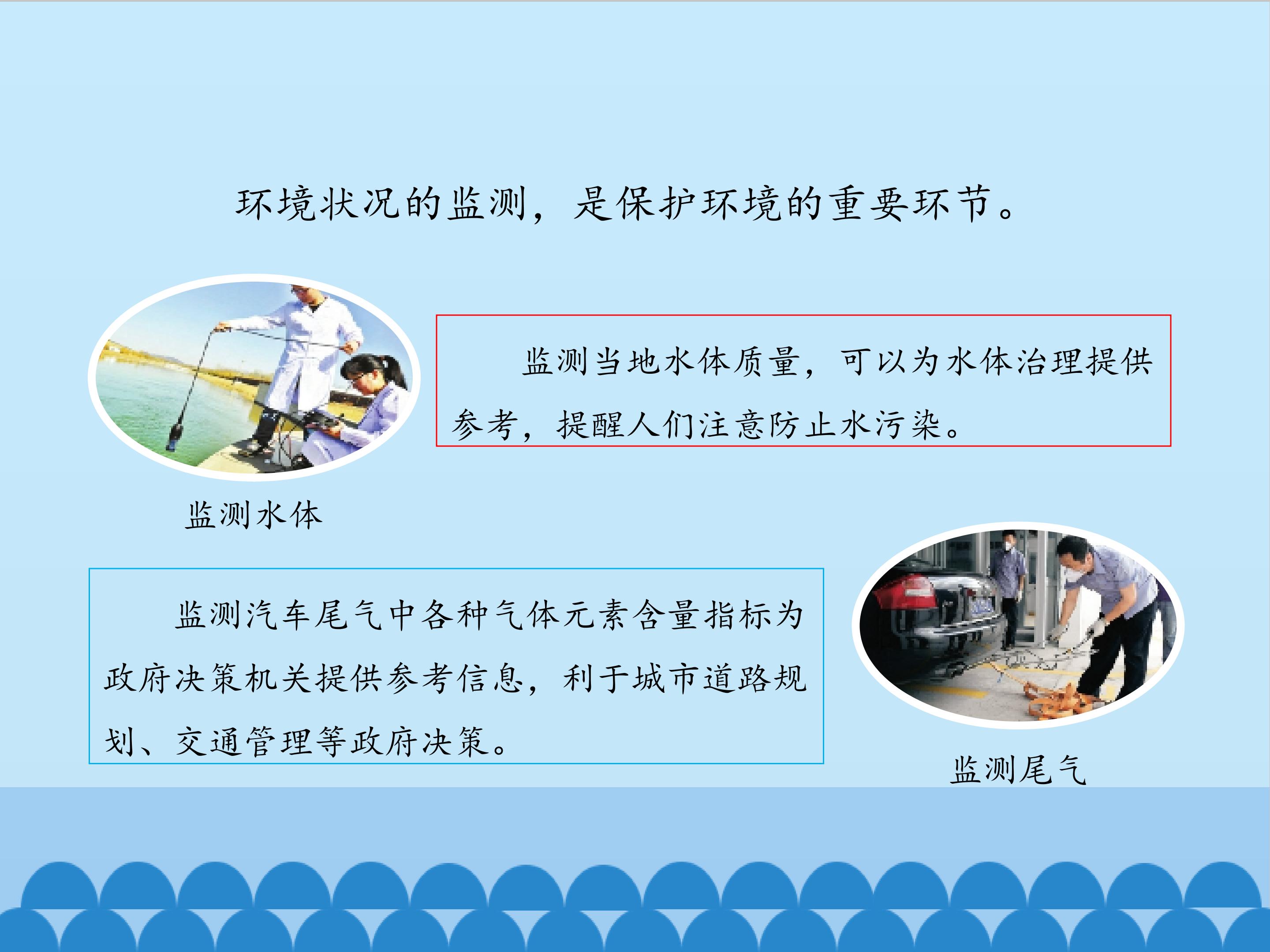 环境状况的监测，是保护环境的重要环节。

监测当地水体质量，可以为水体治理提供参考，提醒人们注意防止水污染。

监测水体

监测汽车尾气中各种气体元素含量指标为政府决策机关提供参考信息，利于城市道路规划、交通管理等政府决策。

监测尾气